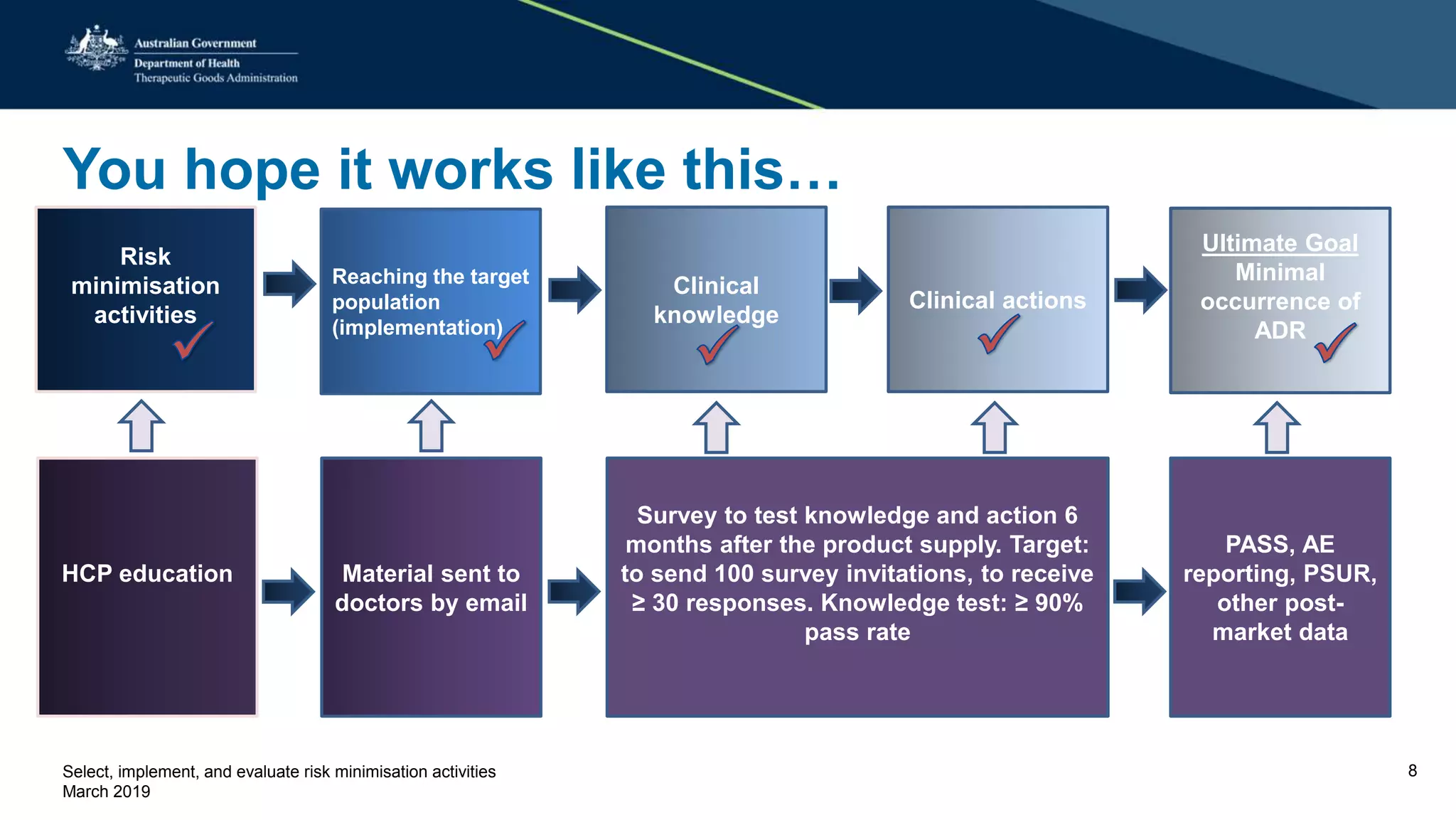 Australian Government
Department of Health
Therapeutic Goods Administration

You hope it works like this…

Risk minimisation activities

Reaching the target population (implementation)

Clinical knowledge

Clinical actions

Ultimate Goal
Minimal occurrence of ADR

HCP education

Material sent to doctors by email

Survey to test knowledge and action 6 months after the product supply. Target: to send 100 survey invitations, to receive ≥ 30 responses. Knowledge test: ≥ 90% pass rate

PASS, AE reporting, PSUR, other post-market data

Select, implement, and evaluate risk minimisation activities
March 2019

8